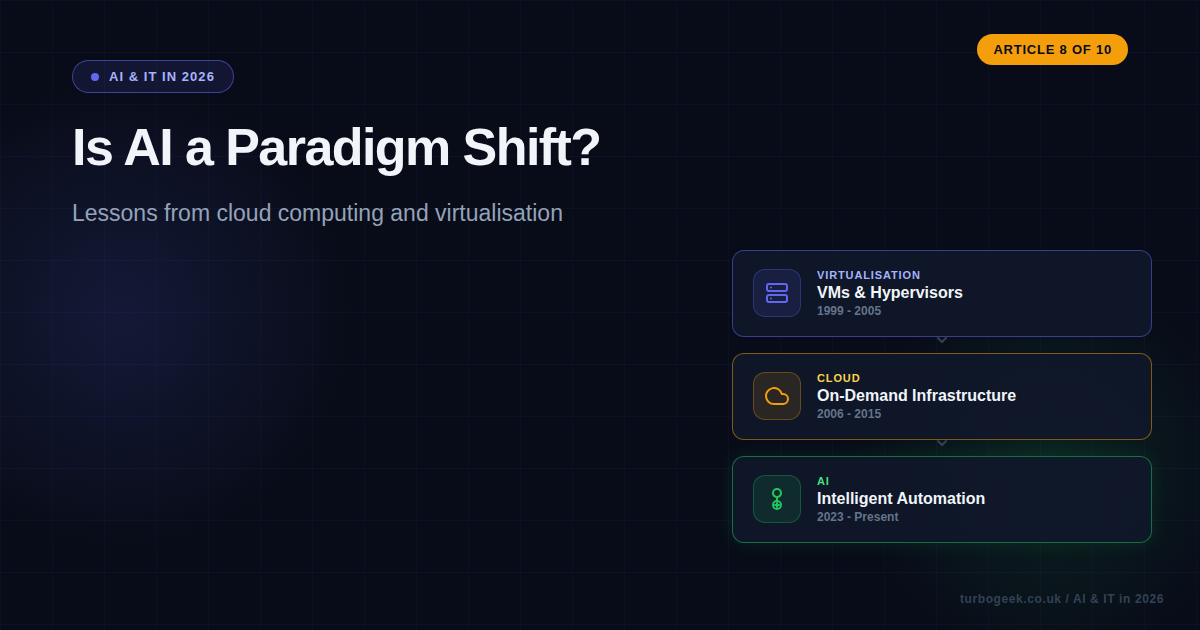 AI & IT IN 2026

ARTICLE 8 OF 10

Is AI a Paradigm Shift?

Lessons from cloud computing and virtualisation

VIRTUALISATION
VMs & Hypervisors
1999 - 2005

CLOUD
On-Demand Infrastructure
2006 - 2015

AI
Intelligent Automation
2023 - Present

turbogeek.co.uk / AI & IT in 2026